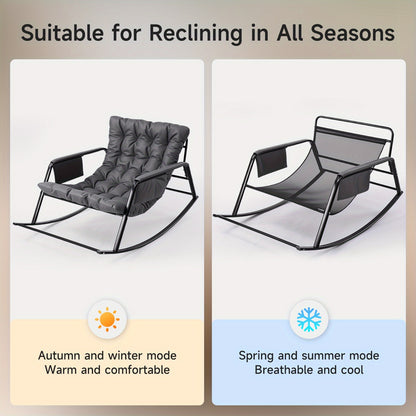 Suitable for Reclining in All Seasons

Autumn and winter mode
Warm and comfortable

Spring and summer mode
Breathable and cool